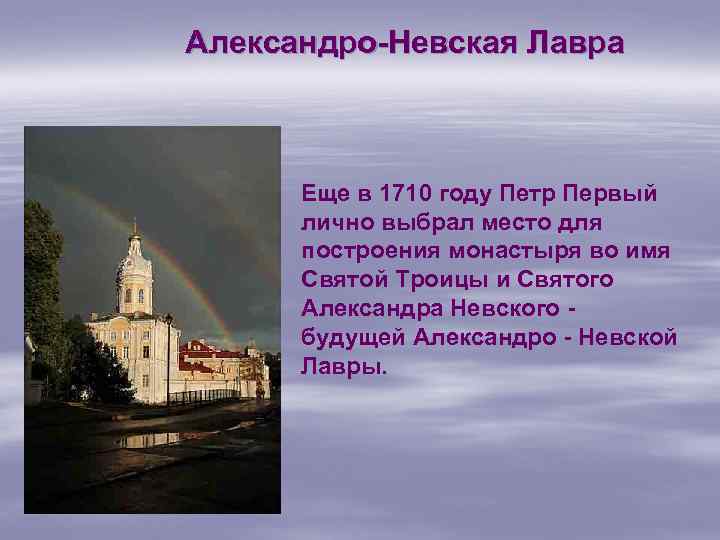 Александро-Невская Лавра

Еще в 1710 году Петр Первый лично выбрал место для построения монастыря во имя Святой Троицы и Святого Александра Невского - будущей Александро - Невской Лавры.